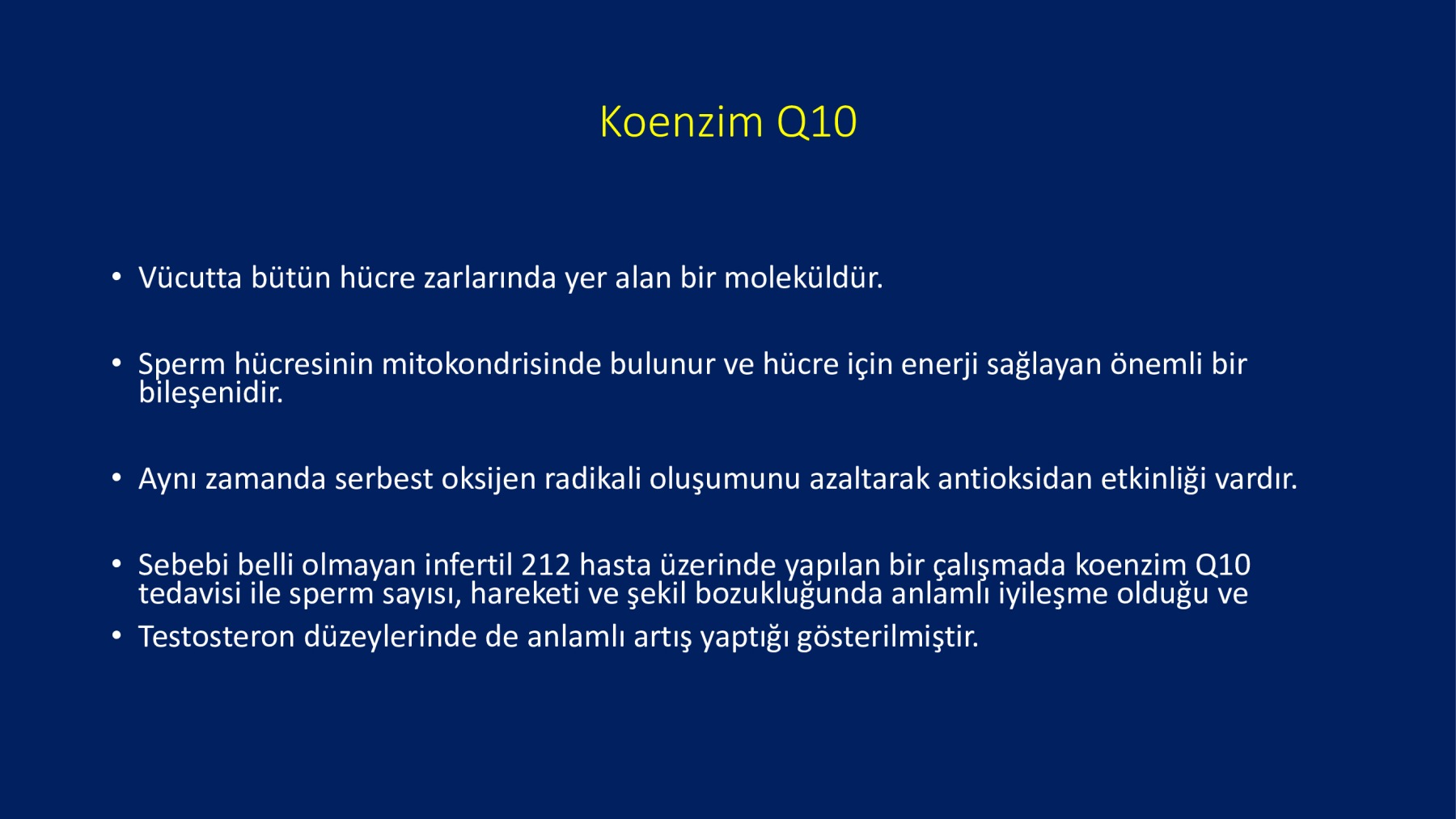 Koenzim Q10

• Vücutta bütün hücre zarlarında yer alan bir moleküldür.

• Sperm hücresinin mitokondrisinde bulunur ve hücre için enerji sağlayan önemli bir bileşenidir.

• Aynı zamanda serbest oksijen radikali oluşumunu azaltarak antioksidan etkinliği vardır.

• Sebebi belli olmayan infertil 212 hasta üzerinde yapılan bir çalışmada koenzim Q10 tedavisi ile sperm sayısı, hareketi ve şekil bozukluğunda anlamlı iyileşme olduğu ve
• Testosteron düzeylerinde de anlamlı artış yaptığı gösterilmiştir.